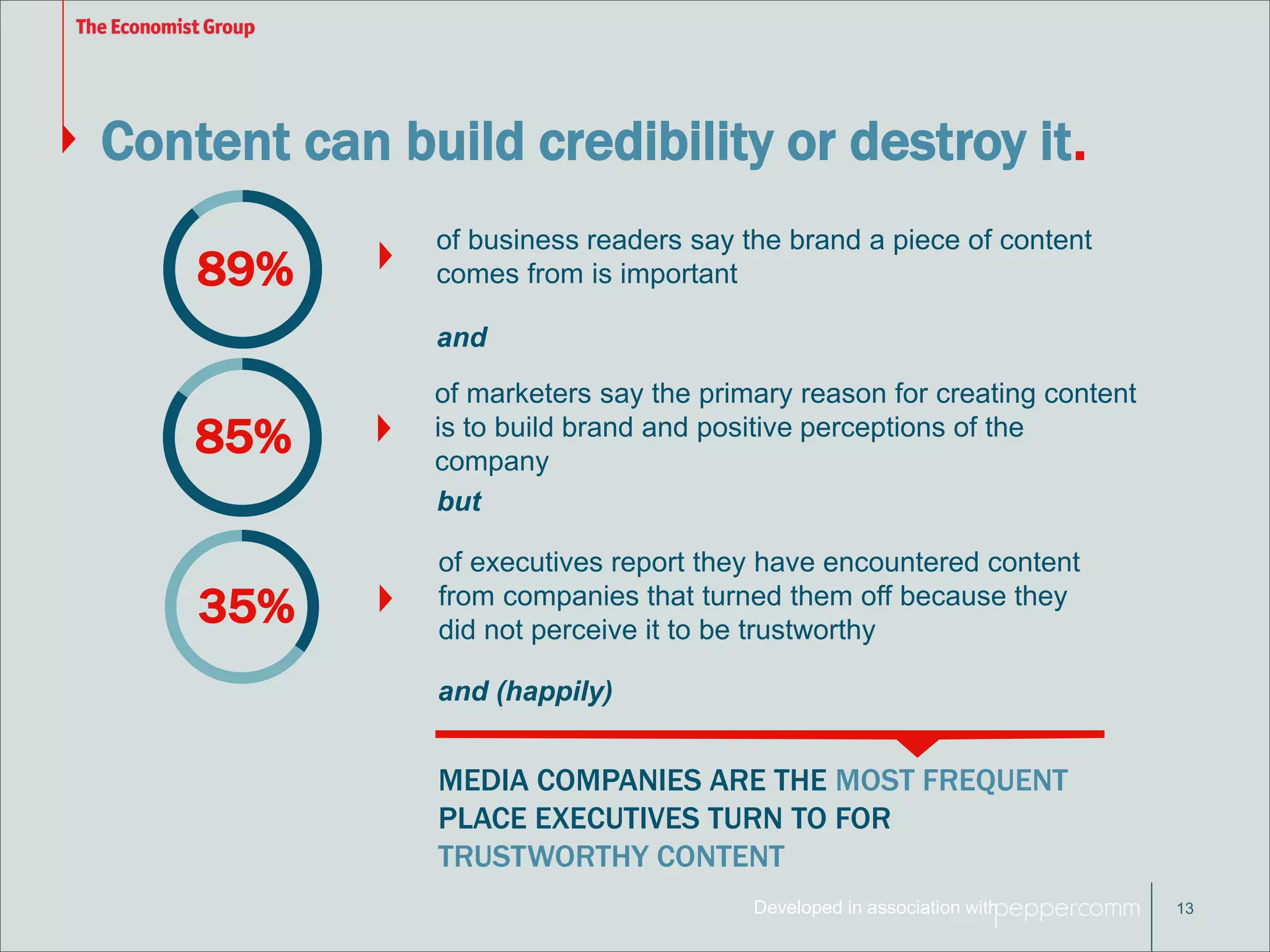 The Economist Group

Content can build credibility or destroy it.

89%

of business readers say the brand a piece of content comes from is important

and

85%

of marketers say the primary reason for creating content is to build brand and positive perceptions of the company

but

35%

of executives report they have encountered content from companies that turned them off because they did not perceive it to be trustworthy

and (happily)

MEDIA COMPANIES ARE THE MOST FREQUENT PLACE EXECUTIVES TURN TO FOR TRUSTWORTHY CONTENT

Developed in association with peppercomm

13